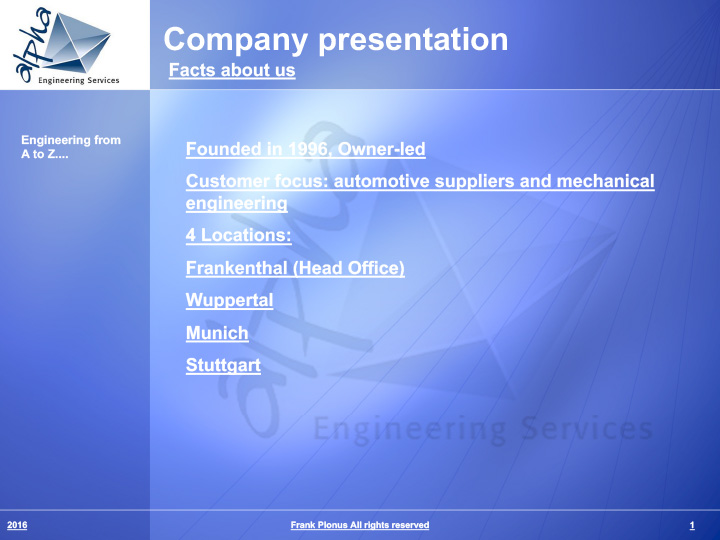 alpha
Engineering Services

Company presentation

Facts about us

Engineering from A to Z....

Founded in 1996, Owner-led

Customer focus: automotive suppliers and mechanical engineering

4 Locations:

Frankenthal (Head Office)

Wuppertal

Munich

Stuttgart

alpha
Engineering Services

2016

Frank Plonus All rights reserved

1